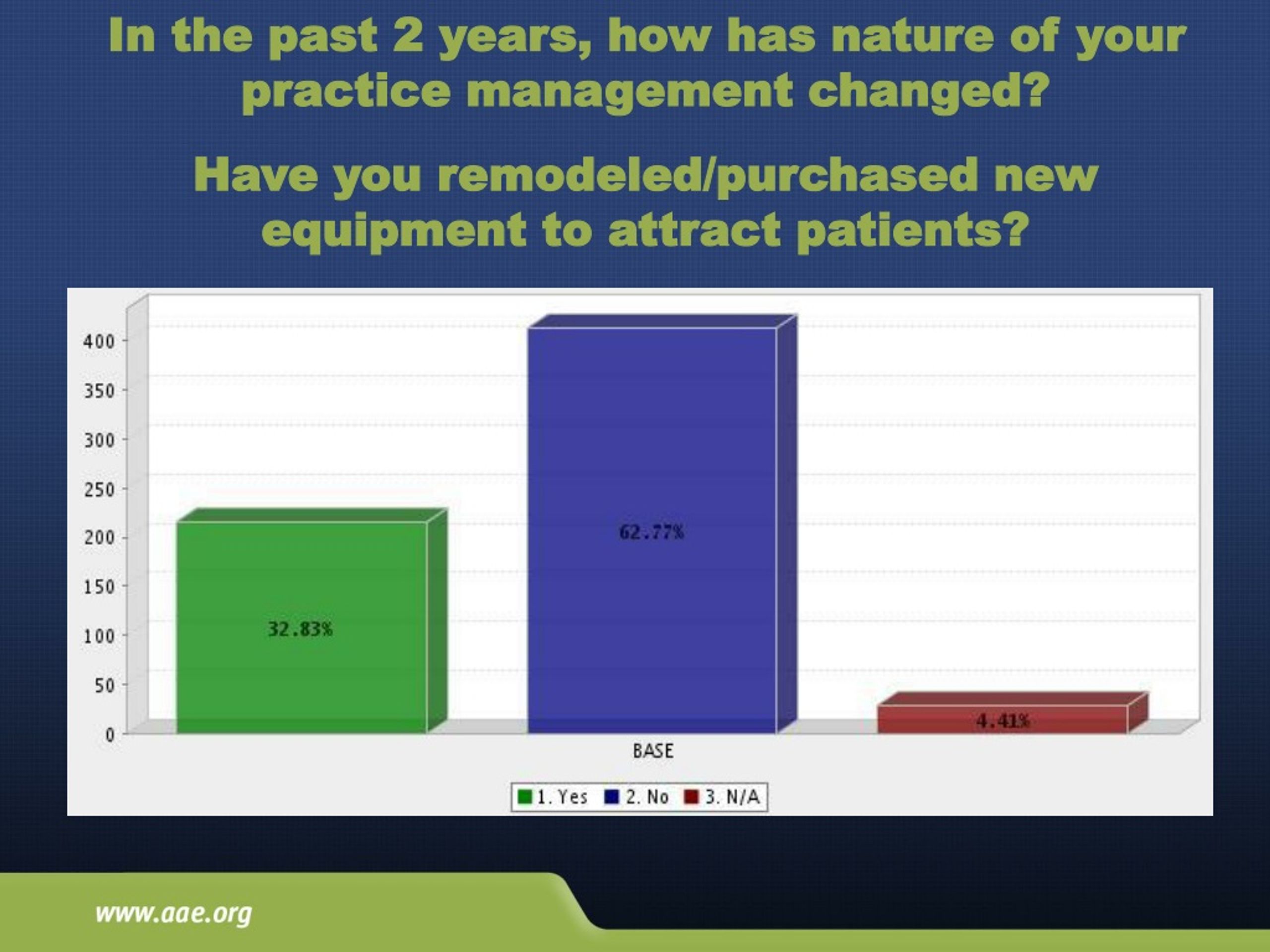 In the past 2 years, how has nature of your practice management changed?

Have you remodeled/purchased new equipment to attract patients?

400
350
300
250
200
150
100
50
0

32.83%
62.77%
4.41%

BASE

1. Yes 2. No 3. N/A

www.aae.org